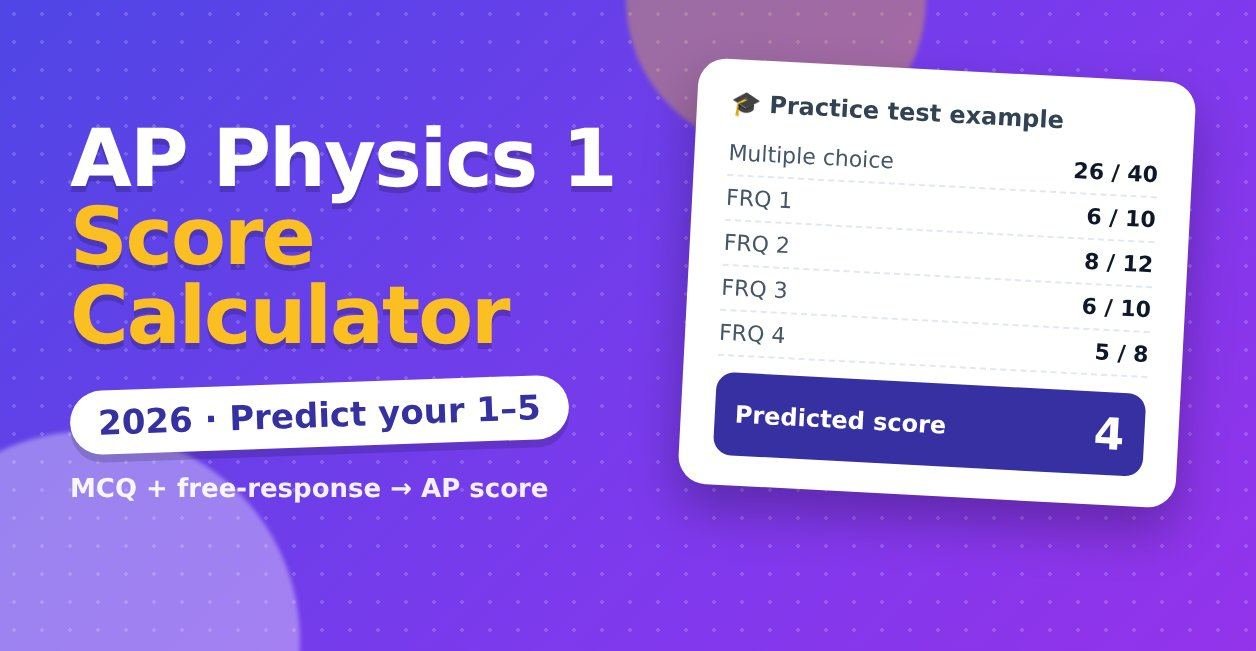 AP Physics 1
Score
Calculator

2026 · Predict your 1–5

MCQ + free-response → AP score

🎓 Practice test example

Multiple choice
26 / 40
FRQ 1
6 / 10
FRQ 2
8 / 12
FRQ 3
6 / 10
FRQ 4
5 / 8

Predicted score
4